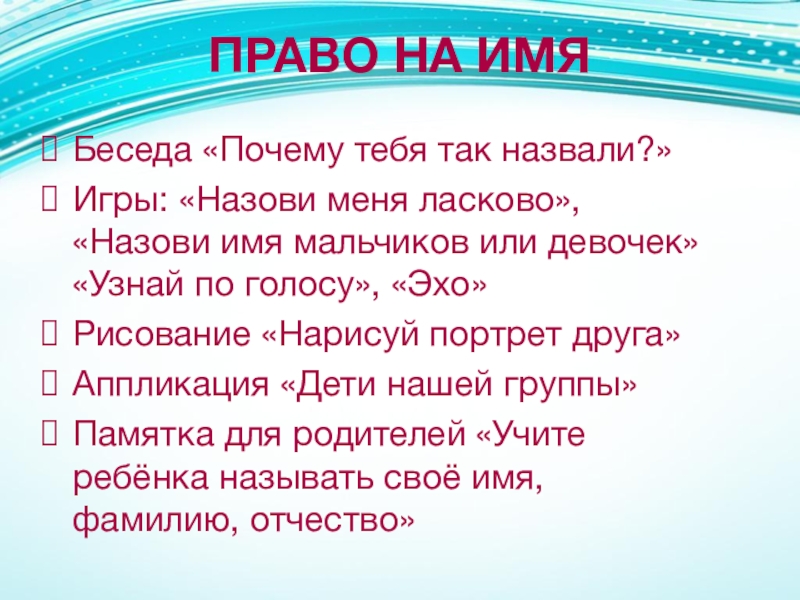 ПРАВО НА ИМЯ

Беседа «Почему тебя так назвали?»

Игры: «Назови меня ласково», «Назови имя мальчиков или девочек» «Узнай по голосу», «Эхо»

Рисование «Нарисуй портрет друга»

Аппликация «Дети нашей группы»

Памятка для родителей «Учите ребёнка называть своё имя, фамилию, отчество»